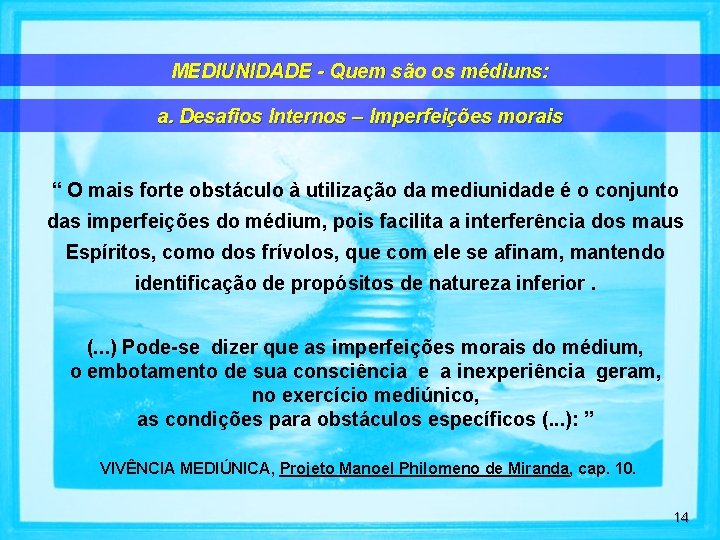 MEDIUNIDADE - Quem são os médiuns:

a. Desafios Internos – Imperfeições morais

“ O mais forte obstáculo à utilização da mediunidade é o conjunto das imperfeições do médium, pois facilita a interferência dos maus Espíritos, como dos frívolos, que com ele se afinam, mantendo identificação de propósitos de natureza inferior .

(...) Pode-se dizer que as imperfeições morais do médium, o embotamento de sua consciência e a inexperiência geram, no exercício mediúnico, as condições para obstáculos específicos (...): ”

VIVÊNCIA MEDIÚNICA, Projeto Manoel Philomeno de Miranda, cap. 10.

14